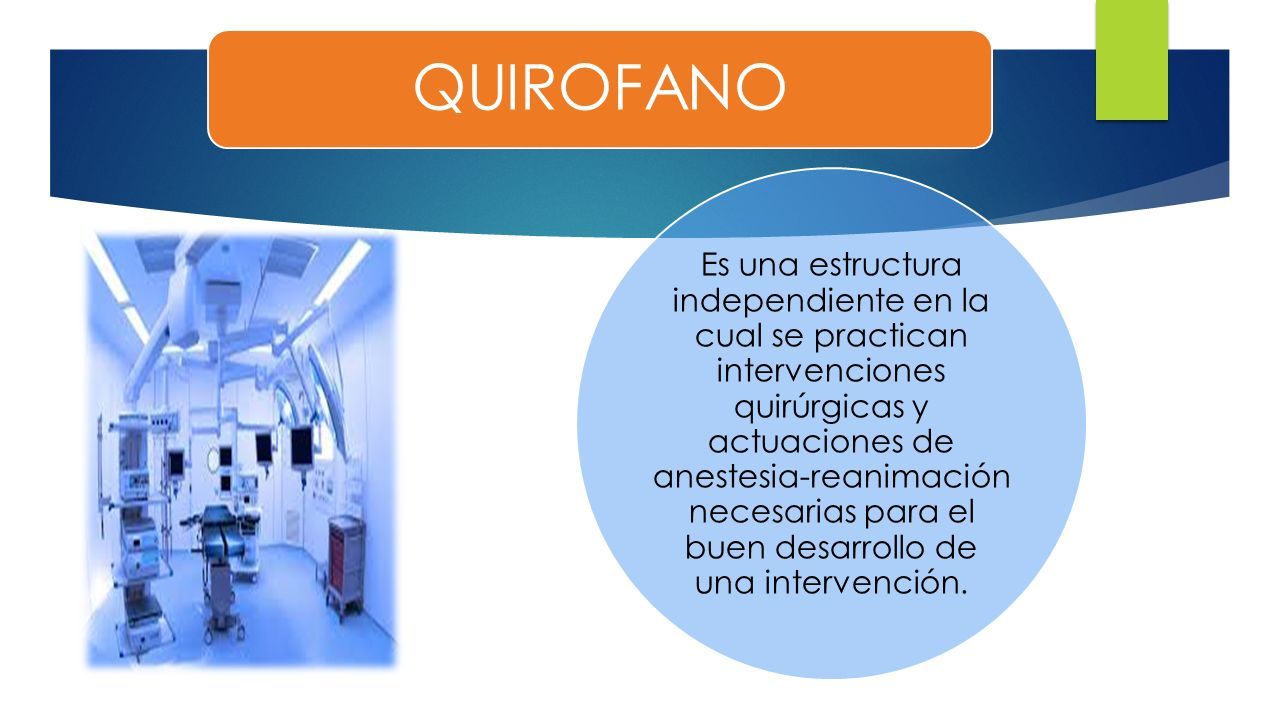 QUIROFANO

Es una estructura independiente en la cual se practican intervenciones quirúrgicas y actuaciones de anestesia-reanimación necesarias para el buen desarrollo de una intervención.